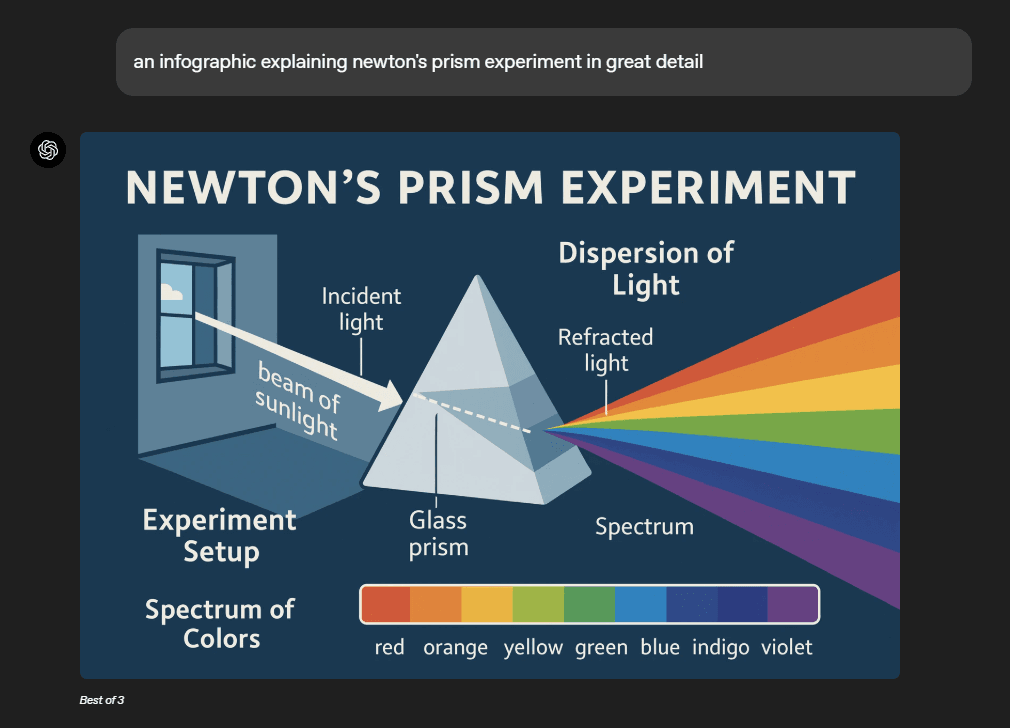 an infographic explaining newton's prism experiment in great detail

NEWTON'S PRISM EXPERIMENT

Dispersion of Light

Incident light

beam of sunlight

Refracted light

Experiment Setup

Glass prism

Spectrum

Spectrum of Colors

red orange yellow green blue indigo violet

Best of 3